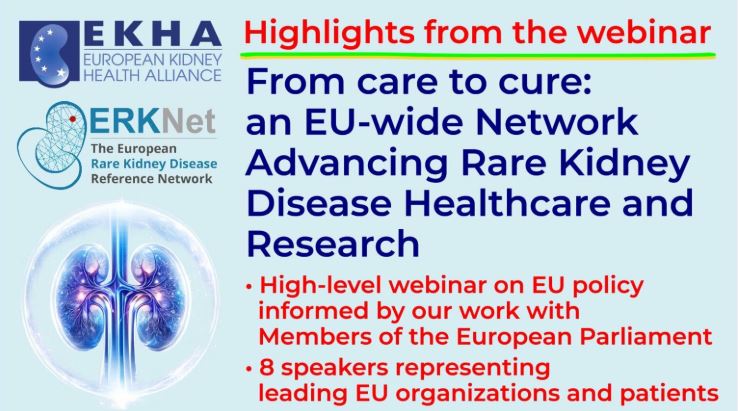 EKHA
EUROPEAN KIDNEY HEALTH ALLIANCE

ERKNet
The European Rare Kidney Disease Reference Network

Highlights from the webinar

From care to cure: an EU-wide Network Advancing Rare Kidney Disease Healthcare and Research

• High-level webinar on EU policy informed by our work with Members of the European Parliament
• 8 speakers representing leading EU organizations and patients